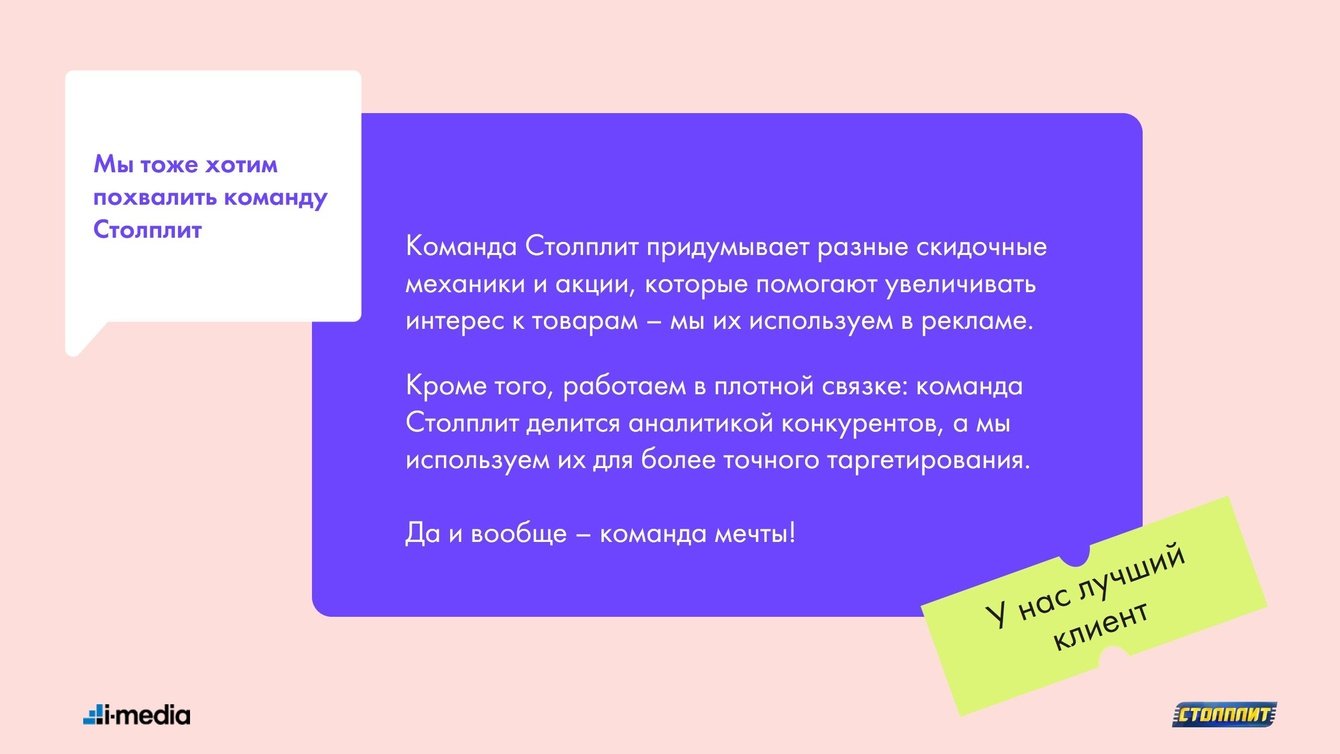 Мы тоже хотим похвалить команду Столплит

Команда Столплит придумывает разные скидочные механики и акции, которые помогают увеличивать интерес к товарам – мы их используем в рекламе.

Кроме того, работаем в плотной связке: команда Столплит делится аналитикой конкурентов, а мы используем их для более точного таргетирования.

Да и вообще – команда мечты!

У нас лучший клиент

i-media

СТОЛПЛИТ